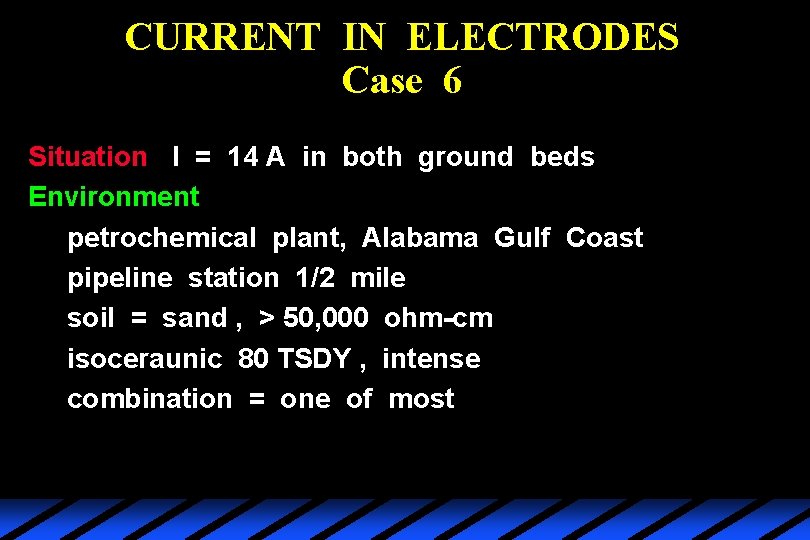 CURRENT IN ELECTRODES
Case 6

Situation I = 14 A in both ground beds
Environment
petrochemical plant, Alabama Gulf Coast
pipeline station 1/2 mile
soil = sand , > 50,000 ohm-cm
isoceraunic 80 TSDY , intense
combination = one of most